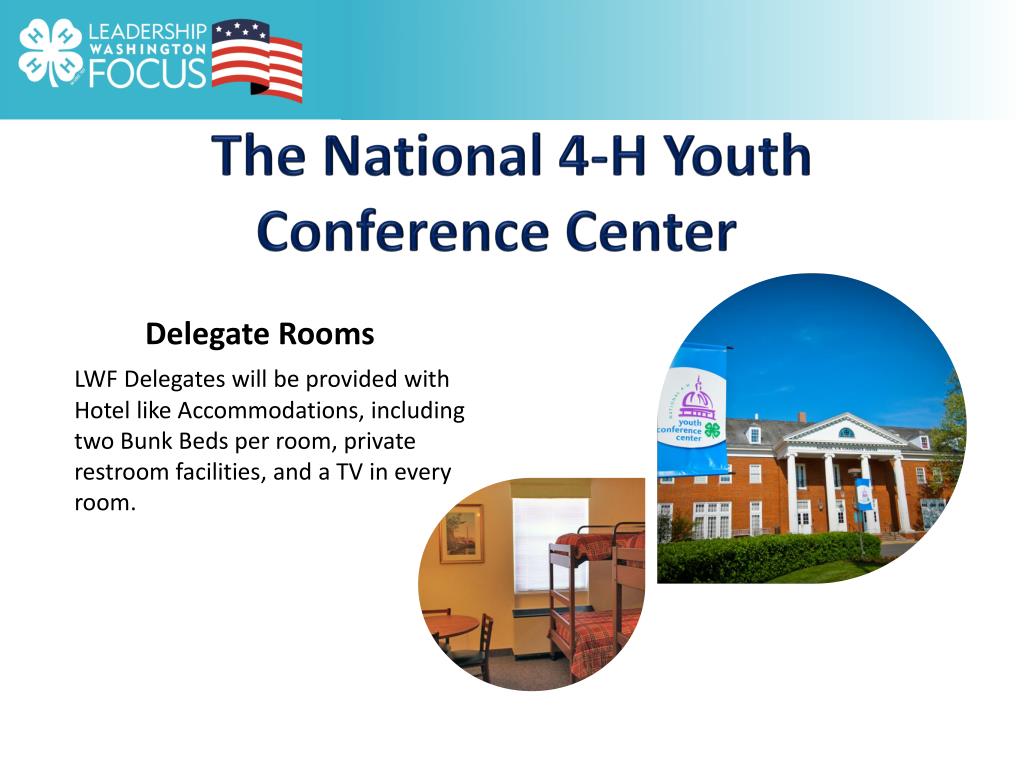 LEADERSHIP WASHINGTON FOCUS

The National 4-H Youth Conference Center

Delegate Rooms

LWF Delegates will be provided with Hotel like Accommodations, including two Bunk Beds per room, private restroom facilities, and a TV in every room.

NATIONAL 4-H youth conference center